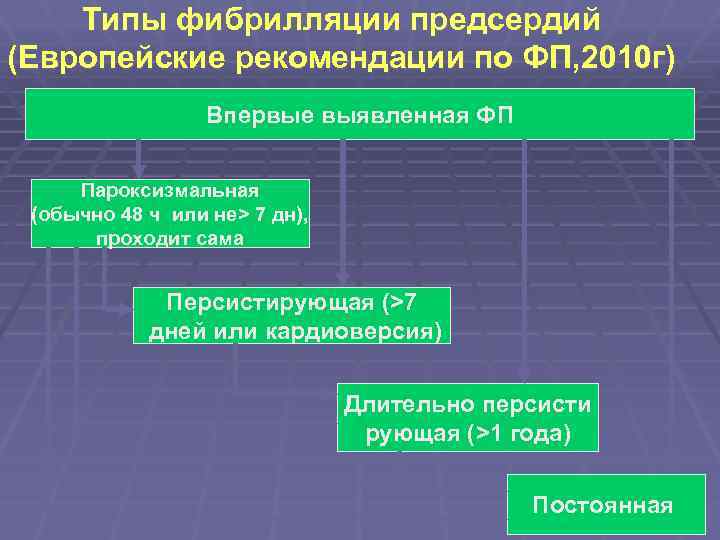 Типы фибрилляции предсердий (Европейские рекомендации по ФП,2010г)

Впервые выявленная ФП

Пароксизмальная (обычно 48 ч или не> 7 дн), проходит сама

Персистирующая (>7 дней или кардиоверсия)

Длительно персисти рующая (>1 года)

Постоянная